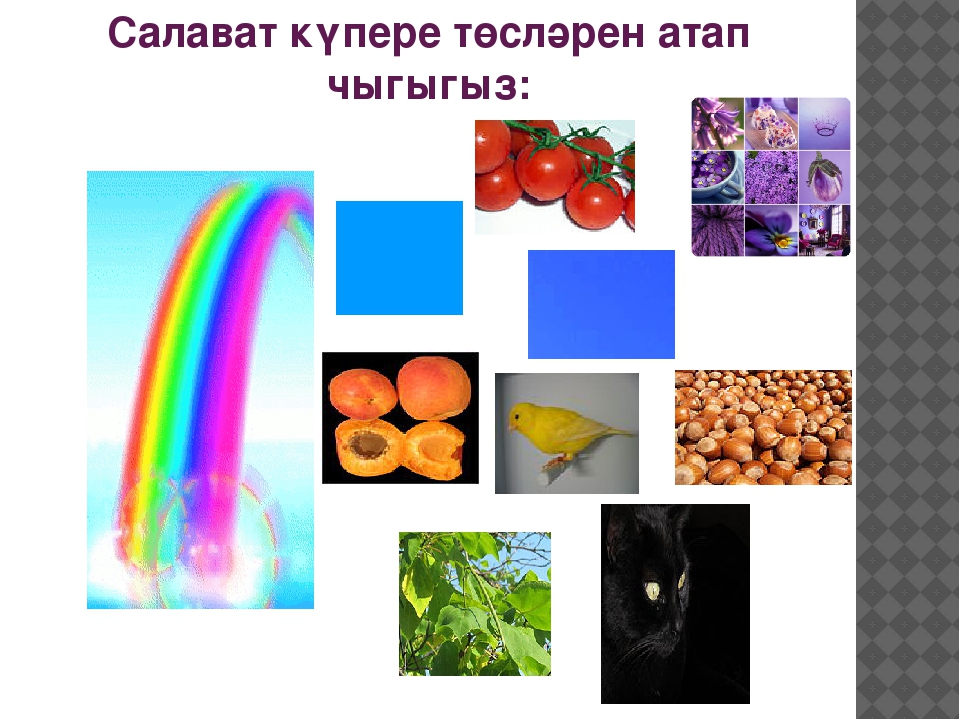 Салават күпере төсләрен атап чыгыгыз: